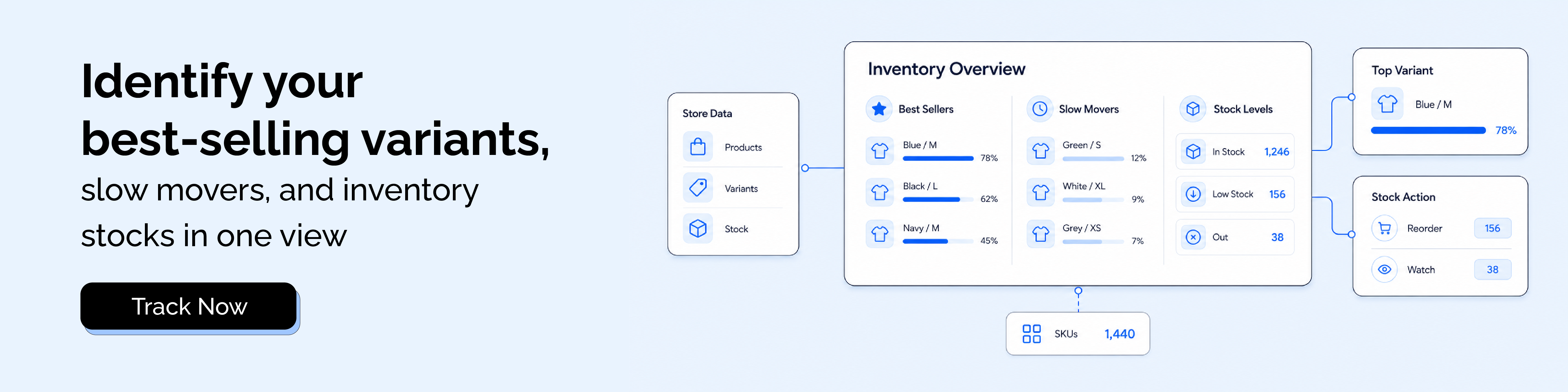 Identify your best-selling variants,

slow movers, and inventory stocks in one view

Track Now

Store Data

Products

Variants

Stock

Inventory Overview

Best Sellers

Blue / M 78%

Black / L 62%

Navy / M 45%

Slow Movers

Green / S 12%

White / XL 9%

Grey / XS 7%

Stock Levels

In Stock 1,246

Low Stock 156

Out 38

SKUs 1,440

Top Variant

Blue / M

78%

Stock Action

Reorder 156

Watch 38